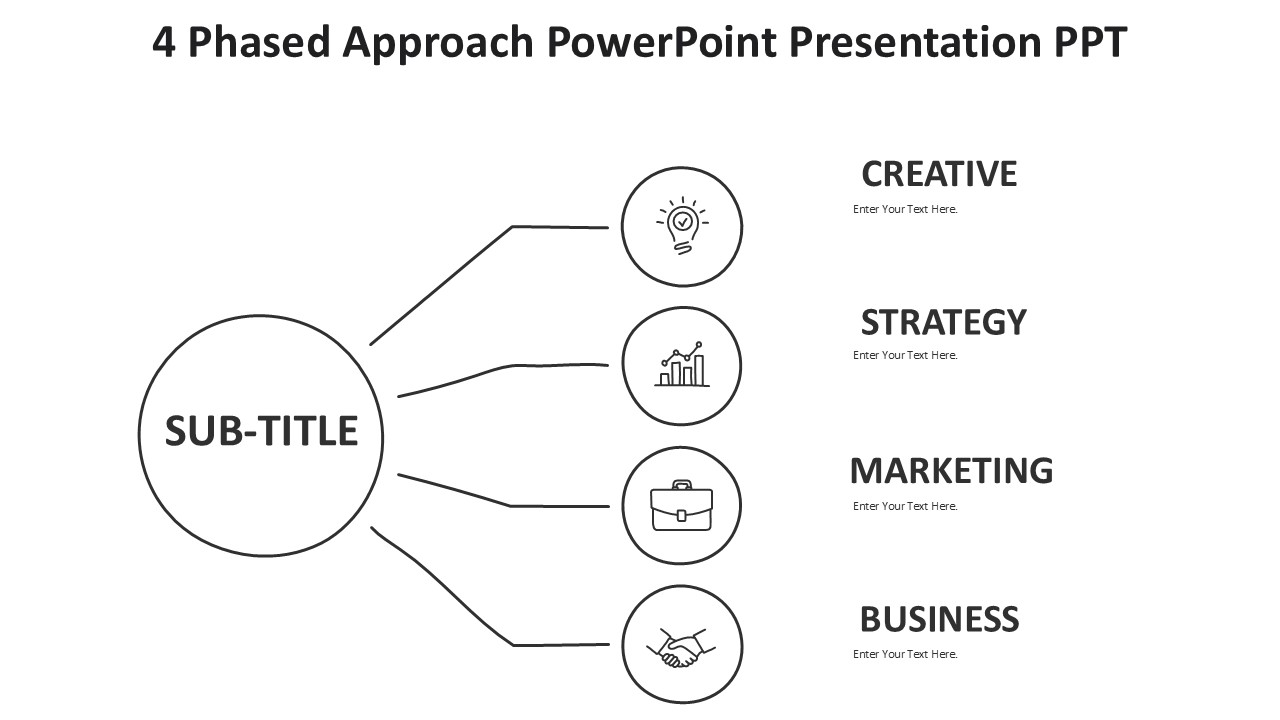 4 Phased Approach PowerPoint Presentation PPT

SUB-TITLE

CREATIVE
Enter Your Text Here.

STRATEGY
Enter Your Text Here.

MARKETING
Enter Your Text Here.

BUSINESS
Enter Your Text Here.